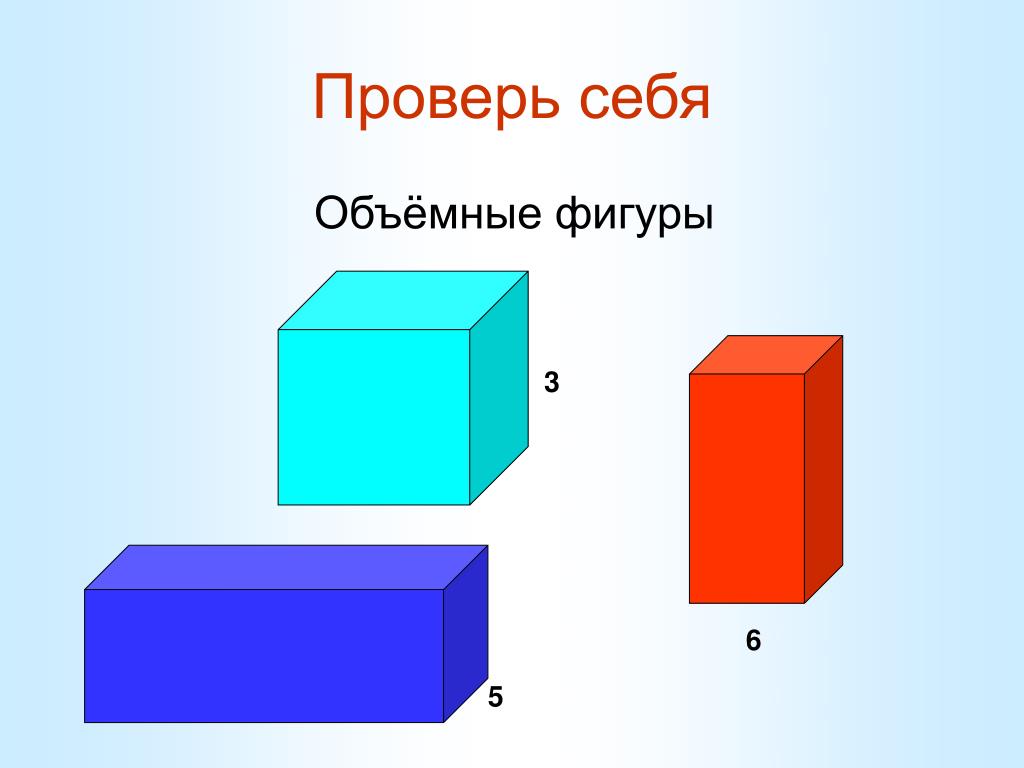 Проверь себя

Объёмные фигуры

3

6

5